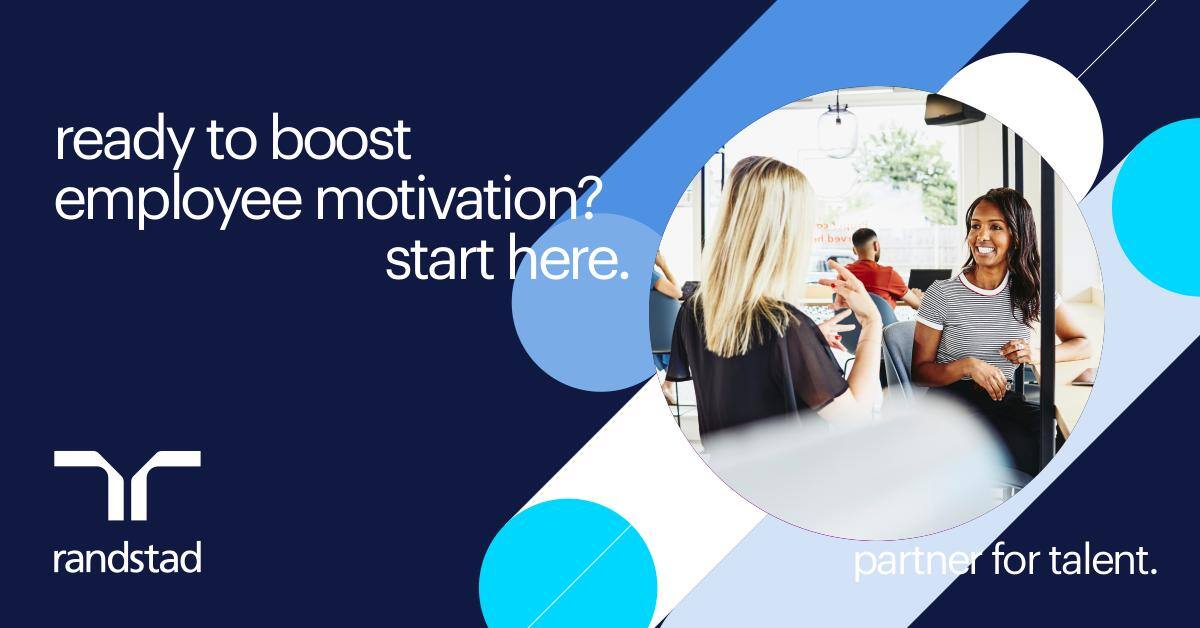 ready to boost employee motivation?
start here.

randstad

partner for talent.